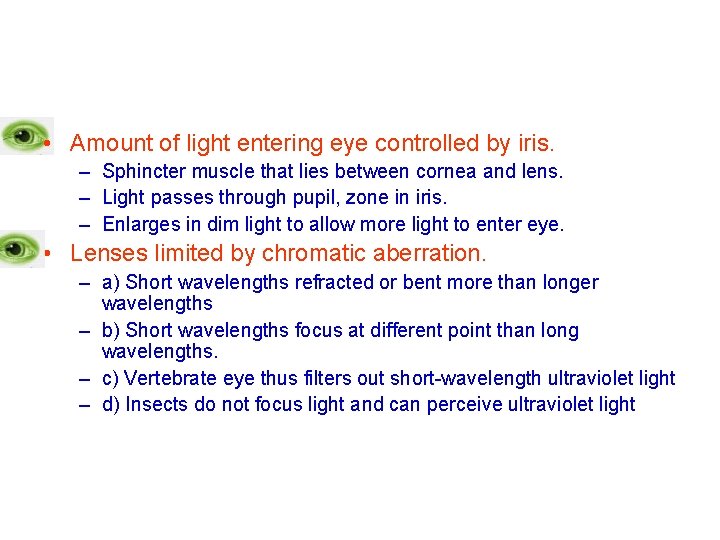 • Amount of light entering eye controlled by iris.
– Sphincter muscle that lies between cornea and lens.
– Light passes through pupil, zone in iris.
– Enlarges in dim light to allow more light to enter eye.

• Lenses limited by chromatic aberration.
– a) Short wavelengths refracted or bent more than longer wavelengths
– b) Short wavelengths focus at different point than long wavelengths.
– c) Vertebrate eye thus filters out short-wavelength ultraviolet light
– d) Insects do not focus light and can perceive ultraviolet light